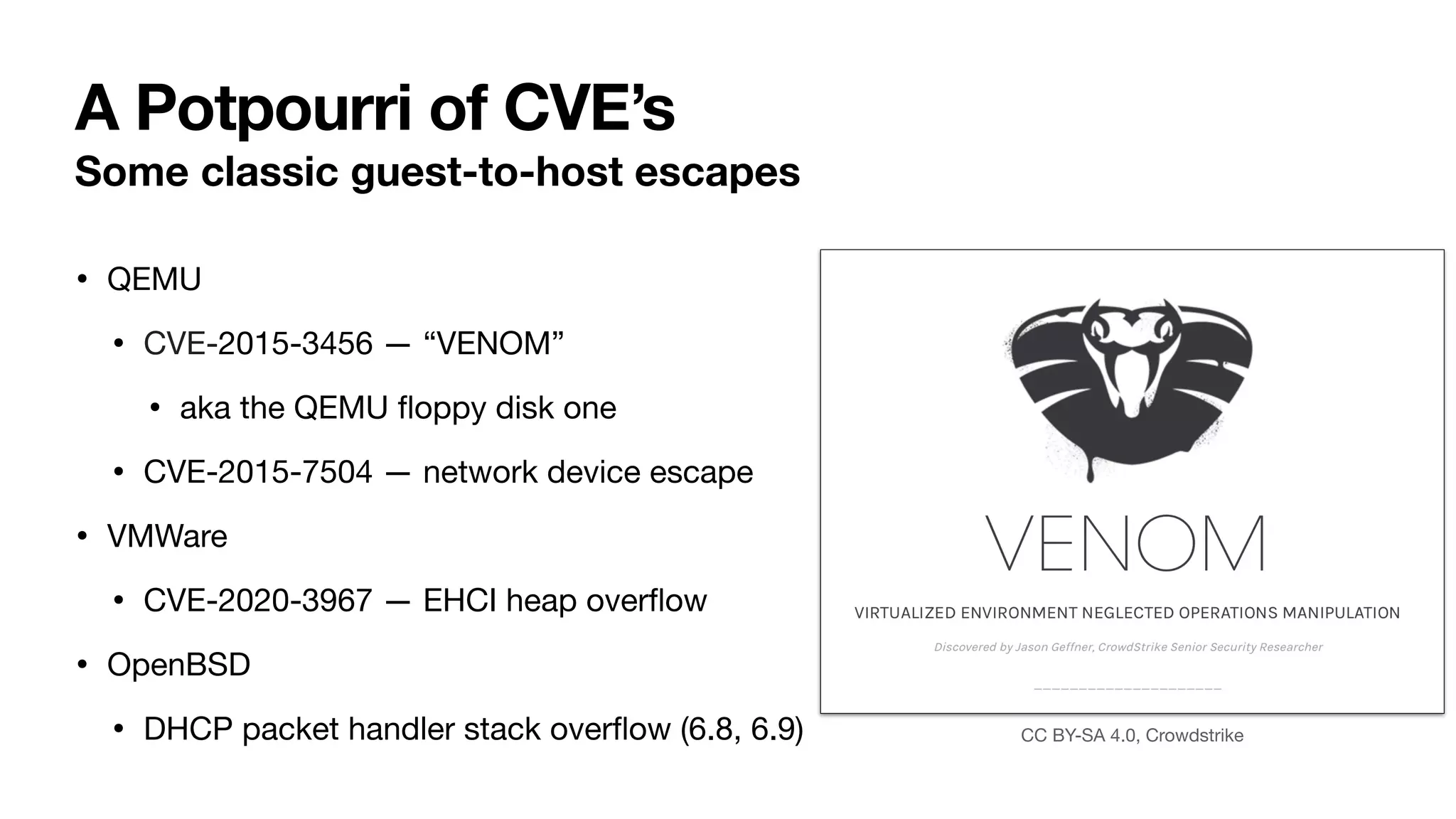 A Potpourri of CVE’s
Some classic guest-to-host escapes

• QEMU
  • CVE-2015-3456 — “VENOM”
    • aka the QEMU floppy disk one
  • CVE-2015-7504 — network device escape
• VMWare
  • CVE-2020-3967 — EHCI heap overflow
• OpenBSD
  • DHCP packet handler stack overflow (6.8, 6.9)

VENOM

VIRTUALIZED ENVIRONMENT NEGLECTED OPERATIONS MANIPULATION

Discovered by Jason Geffner, CrowdStrike Senior Security Researcher

CC BY-SA 4.0, Crowdstrike